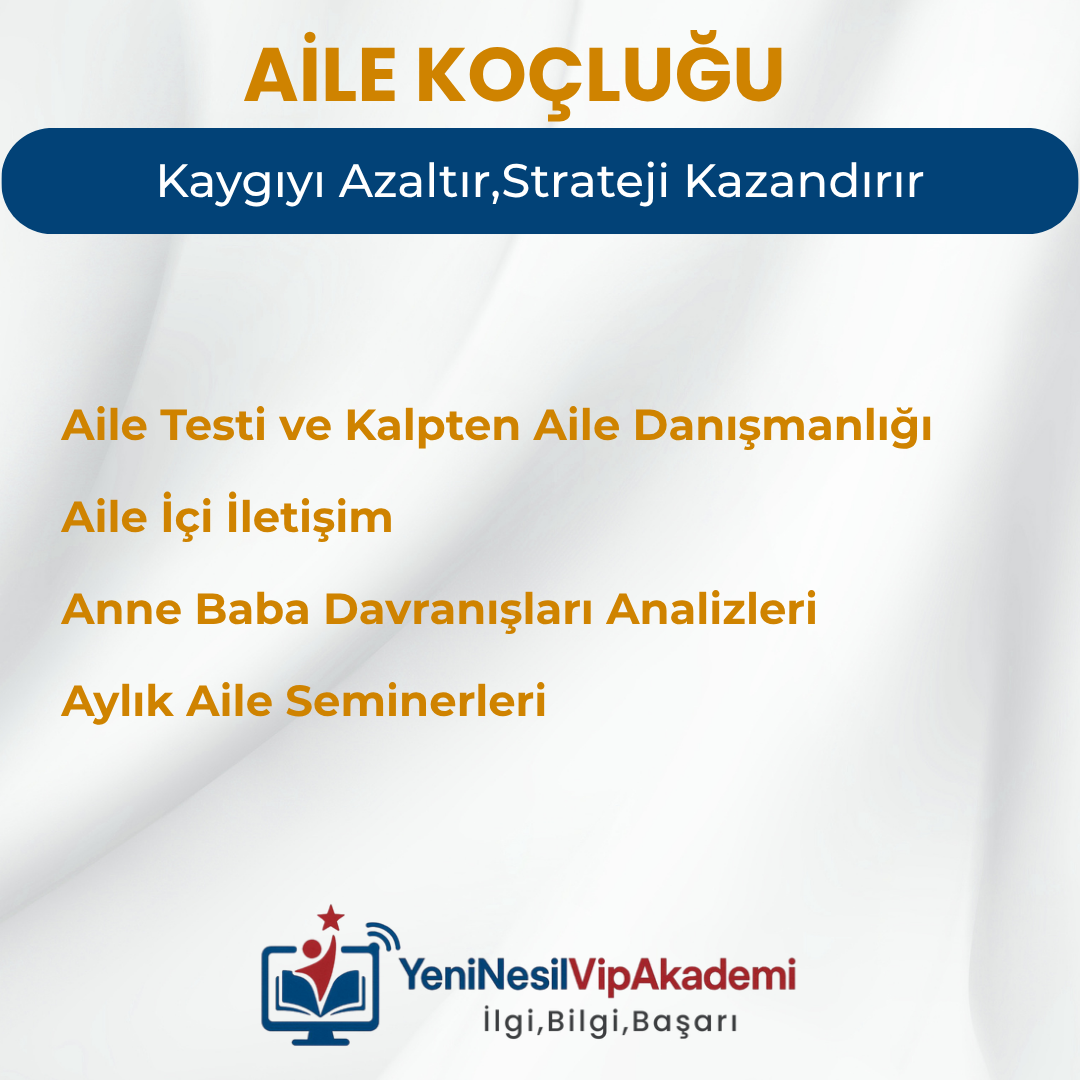 AİLE KOÇLUĞU

Kaygıyı Azaltır,Strateji Kazandırır

Aile Testi ve Kalpten Aile Danışmanlığı

Aile İçi İletişim

Anne Baba Davranışları Analizleri

Aylık Aile Seminerleri

YeniNesilVipAkademi
İlgi,Bilgi,Başarı